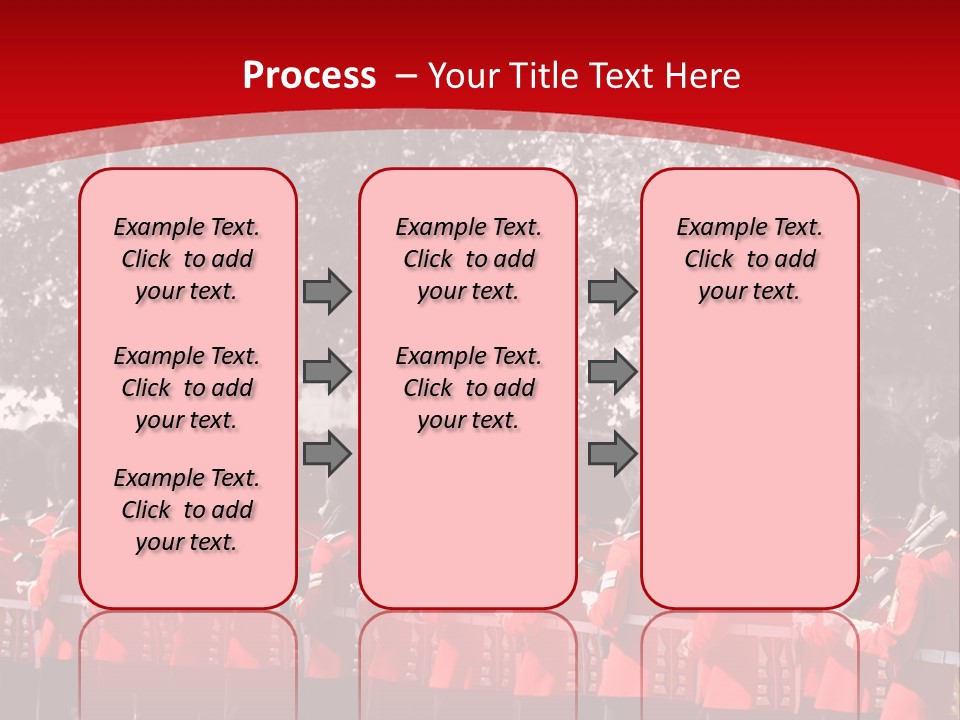 Process – Your Title Text Here

Example Text. Click to add your text.

Example Text. Click to add your text.

Example Text. Click to add your text.

Example Text. Click to add your text.

Example Text. Click to add your text.

Example Text. Click to add your text.